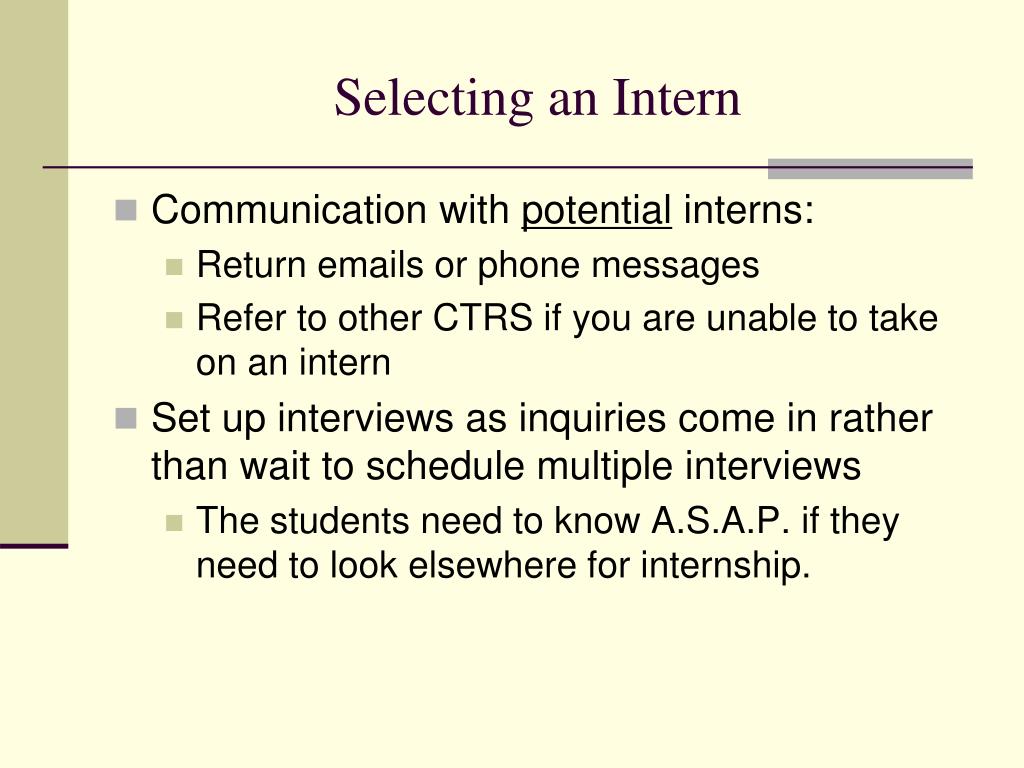 Selecting an Intern

Communication with potential interns:

Return emails or phone messages

Refer to other CTRS if you are unable to take on an intern

Set up interviews as inquiries come in rather than wait to schedule multiple interviews

The students need to know A.S.A.P. if they need to look elsewhere for internship.